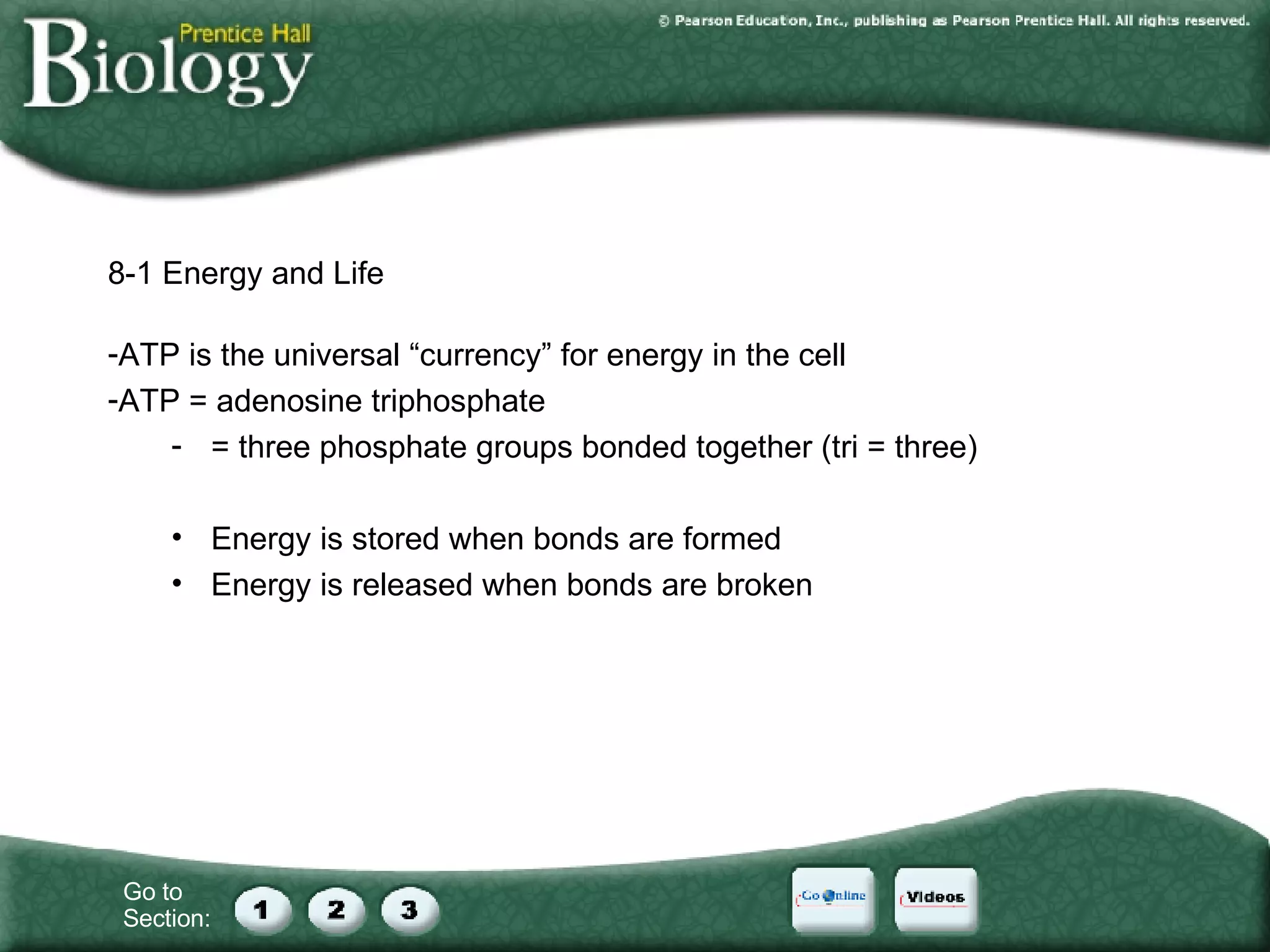 Prentice Hall Biology

© Pearson Education, Inc., publishing as Pearson Prentice Hall. All rights reserved.

8-1 Energy and Life

-ATP is the universal “currency” for energy in the cell

-ATP = adenosine triphosphate

- = three phosphate groups bonded together (tri = three)

• Energy is stored when bonds are formed
• Energy is released when bonds are broken

Go to Section:

1 2 3

Go Online

Videos